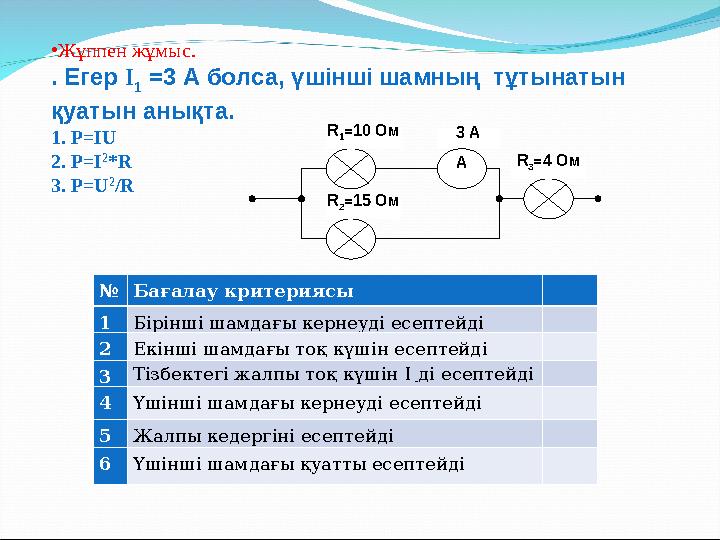 •Жұппен жұмыс.
. Егер $I_1$ =3 А болса, үшінші шамның тұтынатын қуатын анықта.
1. P=IU
2. P=$I^2$*R
3. P=$U^2$/R

$R_1$=10 Ом
3 А
А
$R_3$=4 Ом
$R_2$=15 Ом

| № | Бағалау критериясы | |
|---|---|---|
| 1 | Бірінші шамдағы кернеуді есептейді | |
| 2 | Екінші шамдағы тоқ күшін есептейді | |
| 3 | Тізбектегі жалпы тоқ күшін I ді есептейді | |
| 4 | Үшінші шамдағы кернеуді есептейді | |
| 5 | Жалпы кедергіні есептейді | |
| 6 | Үшінші шамдағы қуатты есептейді | |